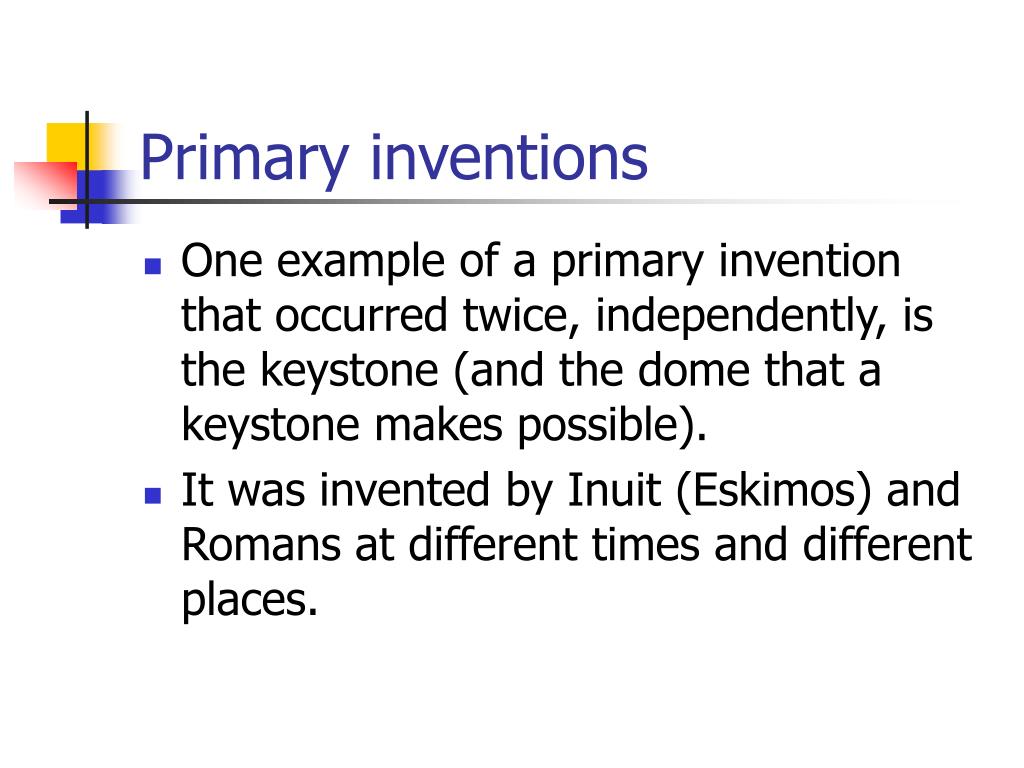 Primary inventions

- One example of a primary invention that occurred twice, independently, is the keystone (and the dome that a keystone makes possible).
- It was invented by Inuit (Eskimos) and Romans at different times and different places.